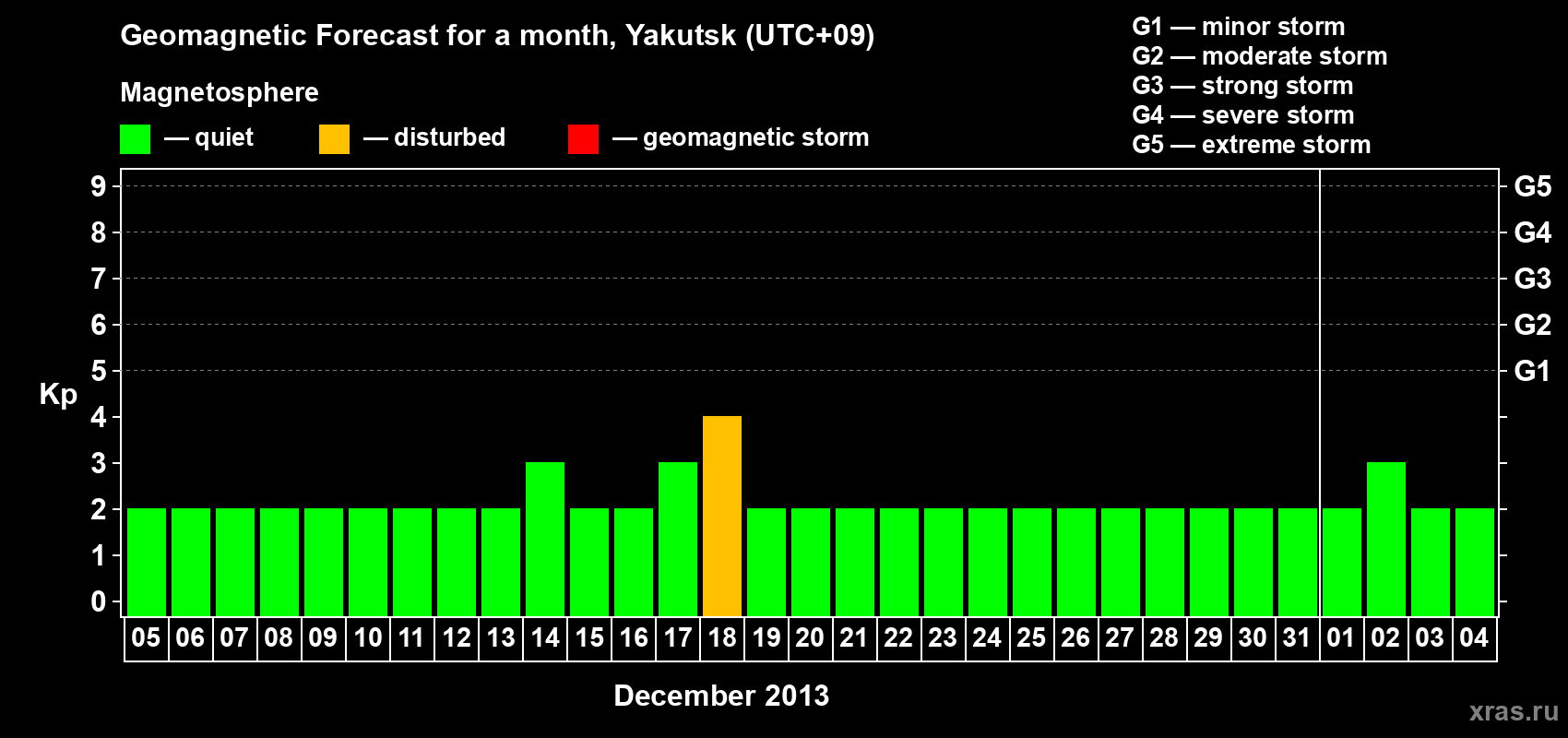 Geomagnetic Forecast for a month, Yakutsk (UTC+09)

Magnetosphere

— quiet — disturbed — geomagnetic storm

G1 — minor storm
G2 — moderate storm
G3 — strong storm
G4 — severe storm
G5 — extreme storm

Kp

9
8
7
6
5
4
3
2
1
0

G5
G4
G3
G2
G1

05 06 07 08 09 10 11 12 13 14 15 16 17 18 19 20 21 22 23 24 25 26 27 28 29 30 31 01 02 03 04

December 2013

xras.ru